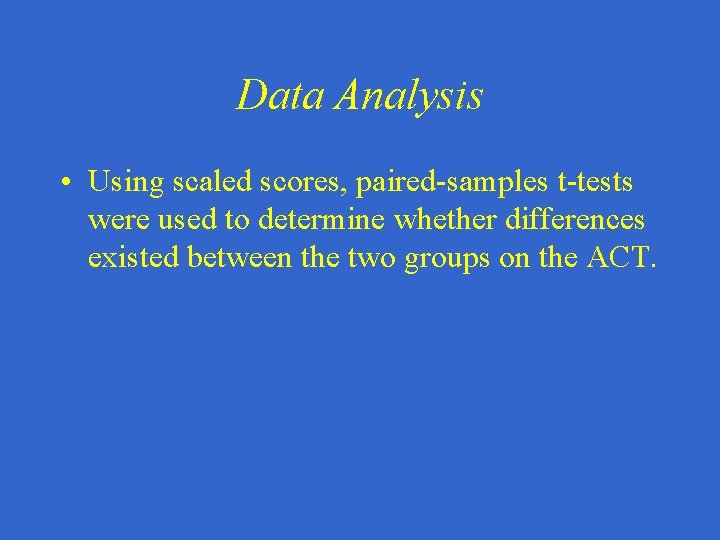 Data Analysis

• Using scaled scores, paired-samples t-tests were used to determine whether differences existed between the two groups on the ACT.